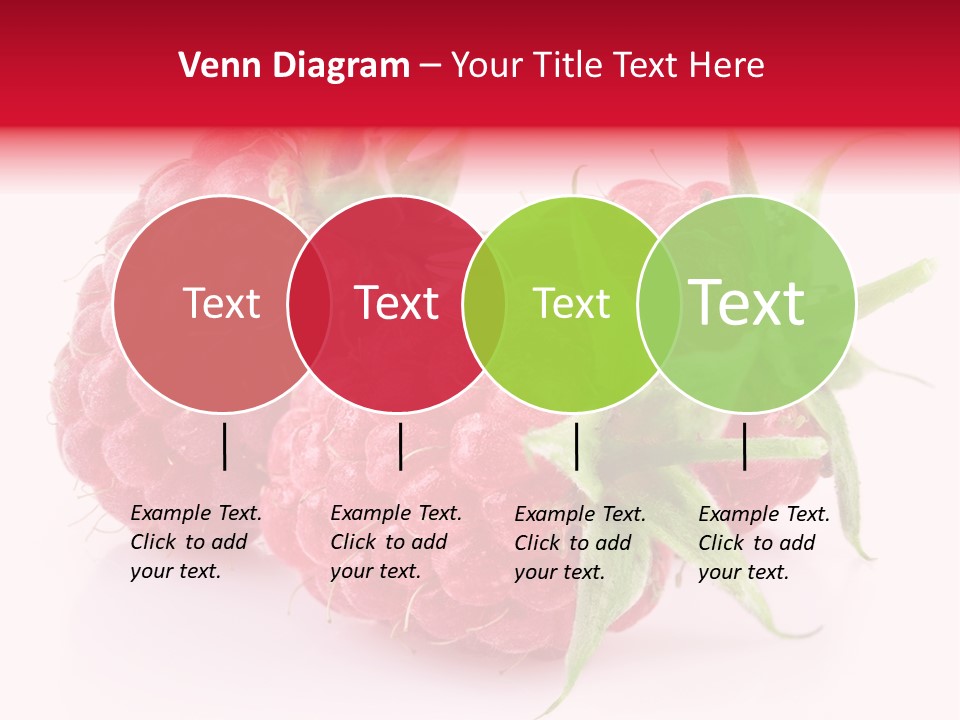 Venn Diagram – Your Title Text Here

Text

Text

Text

Text

Example Text. Click to add your text.

Example Text. Click to add your text.

Example Text. Click to add your text.

Example Text. Click to add your text.